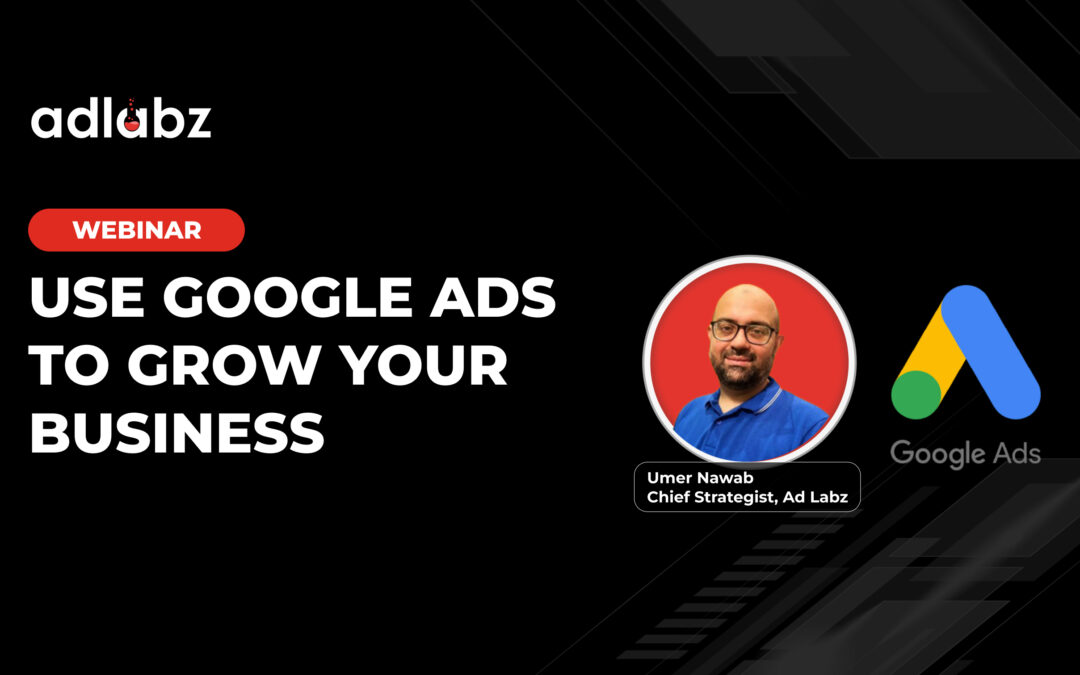 adlabz

WEBINAR

USE GOOGLE ADS TO GROW YOUR BUSINESS

Umer Nawab
Chief Strategist, Ad Labz

Google Ads